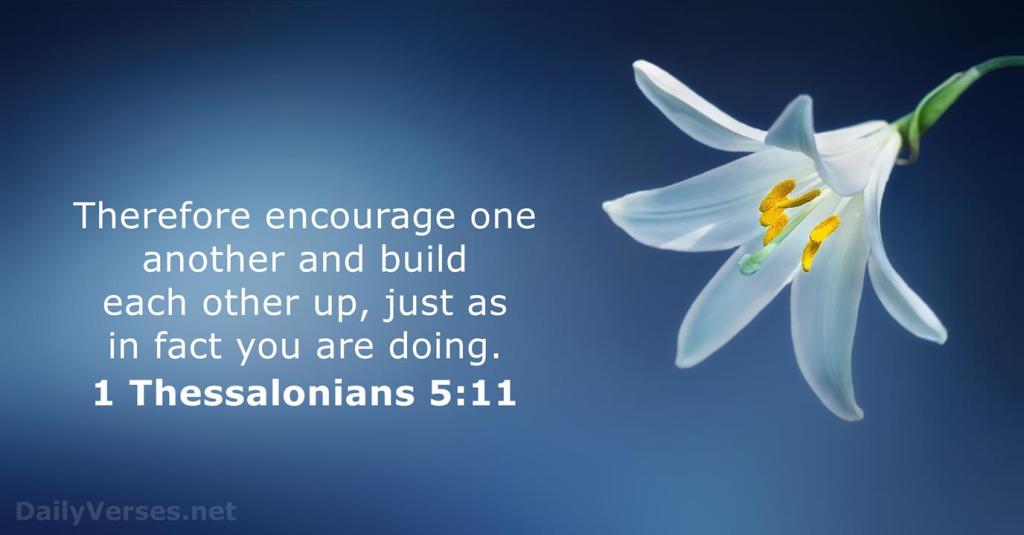 Therefore encourage one another and build each other up, just as in fact you are doing.
1 Thessalonians 5:11

DailyVerses.net